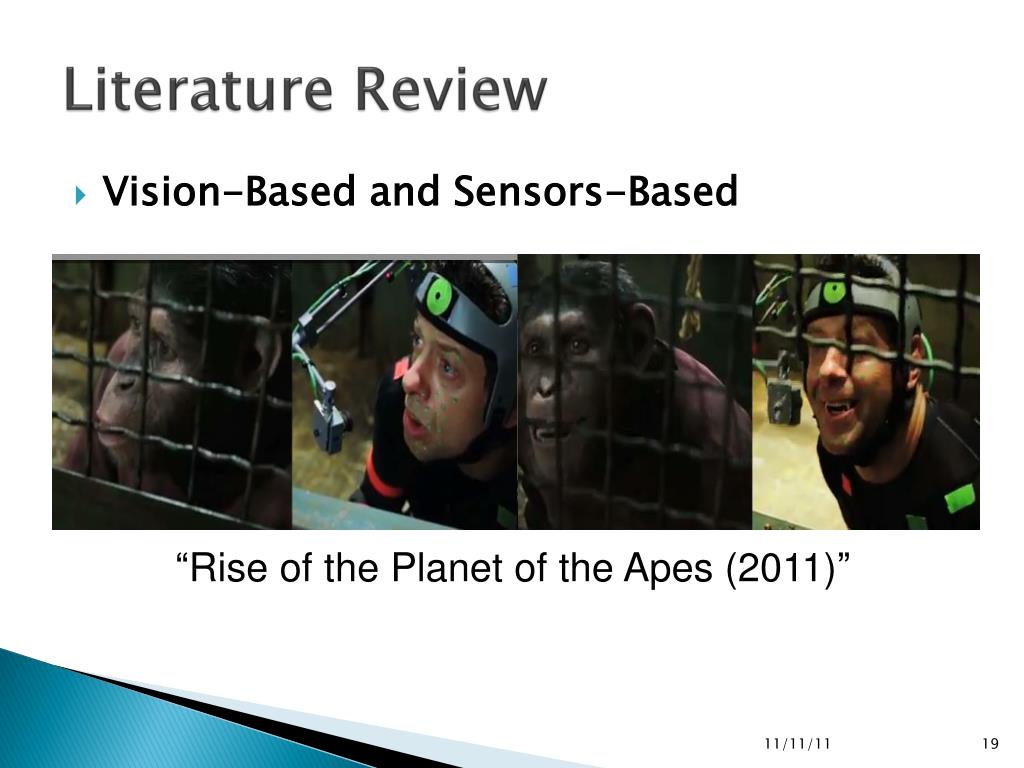 Literature Review

Vision-Based and Sensors-Based

“Rise of the Planet of the Apes (2011)”

11/11/11

19